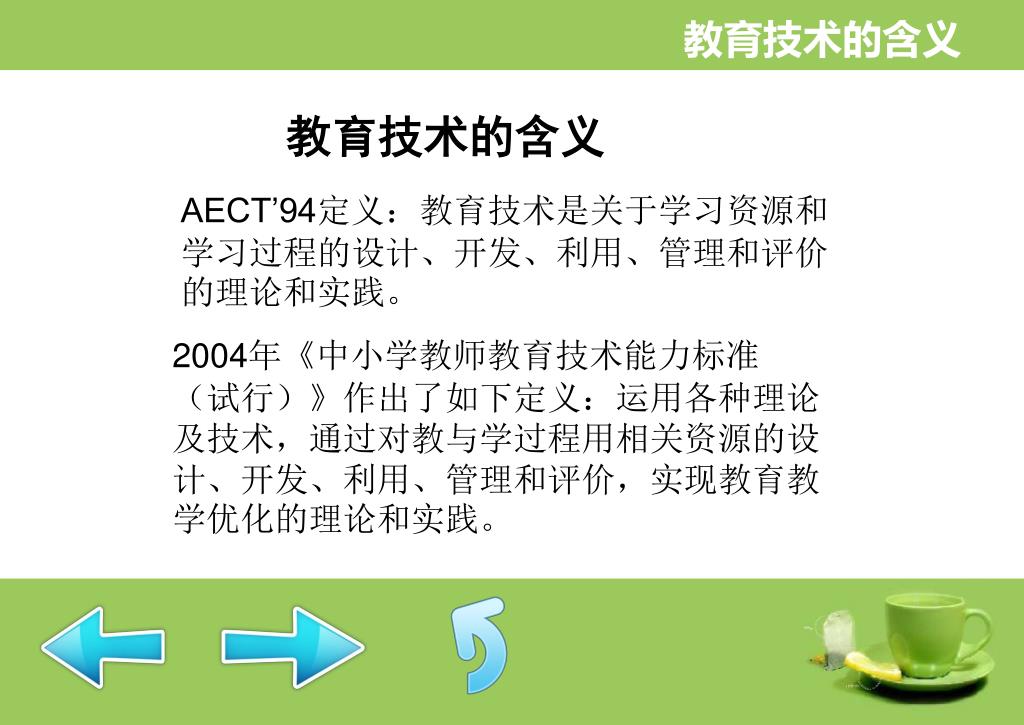 教育技术的含义

教育技术的含义

AECT’94定义：教育技术是关于学习资源和学习过程的设计、开发、利用、管理和评价的理论和实践。

2004年《中小学教师教育技术能力标准（试行）》作出了如下定义：运用各种理论及技术，通过对教与学过程用相关资源的设计、开发、利用、管理和评价，实现教育教学优化的理论和实践。